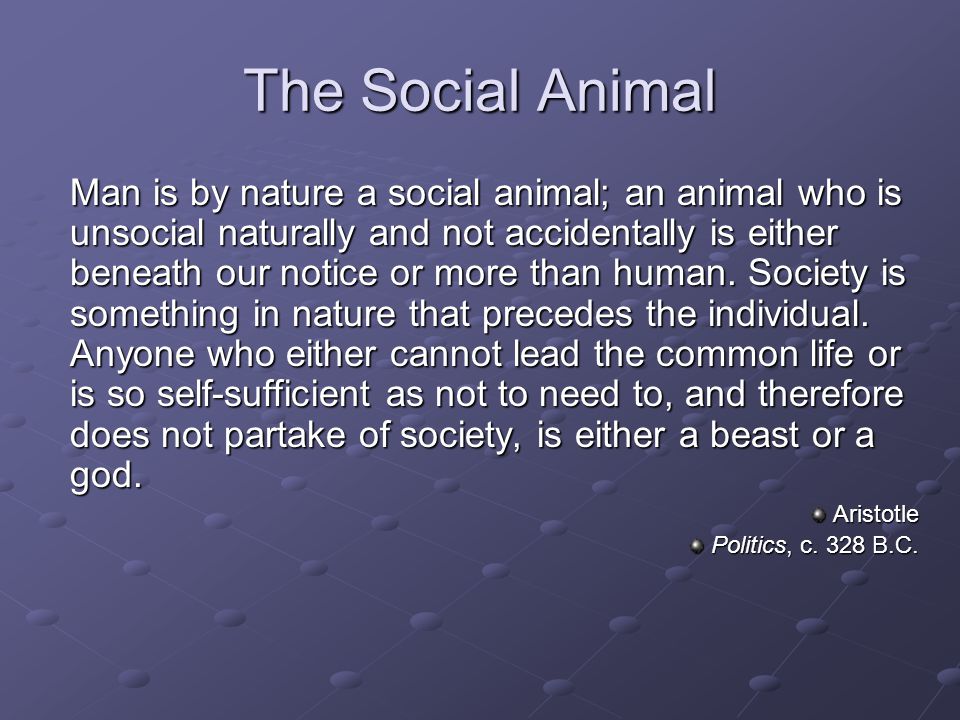 The Social Animal

Man is by nature a social animal; an animal who is unsocial naturally and not accidentally is either beneath our notice or more than human. Society is something in nature that precedes the individual. Anyone who either cannot lead the common life or is so self-sufficient as not to need to, and therefore does not partake of society, is either a beast or a god.

Aristotle
Politics, c. 328 B.C.